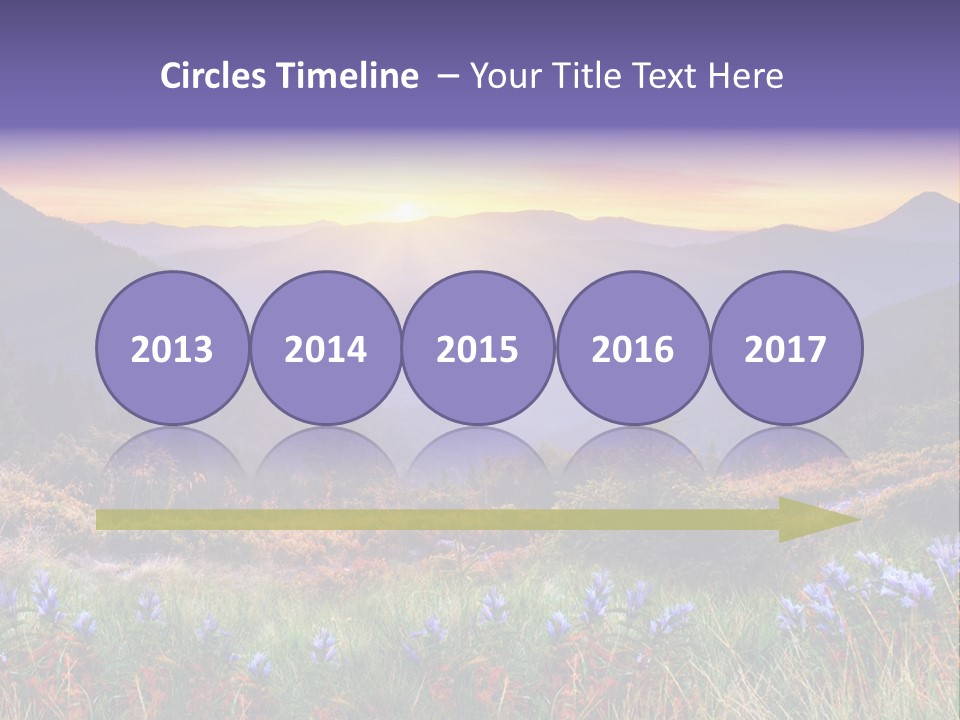 Circles Timeline – Your Title Text Here

2013

2014

2015

2016

2017